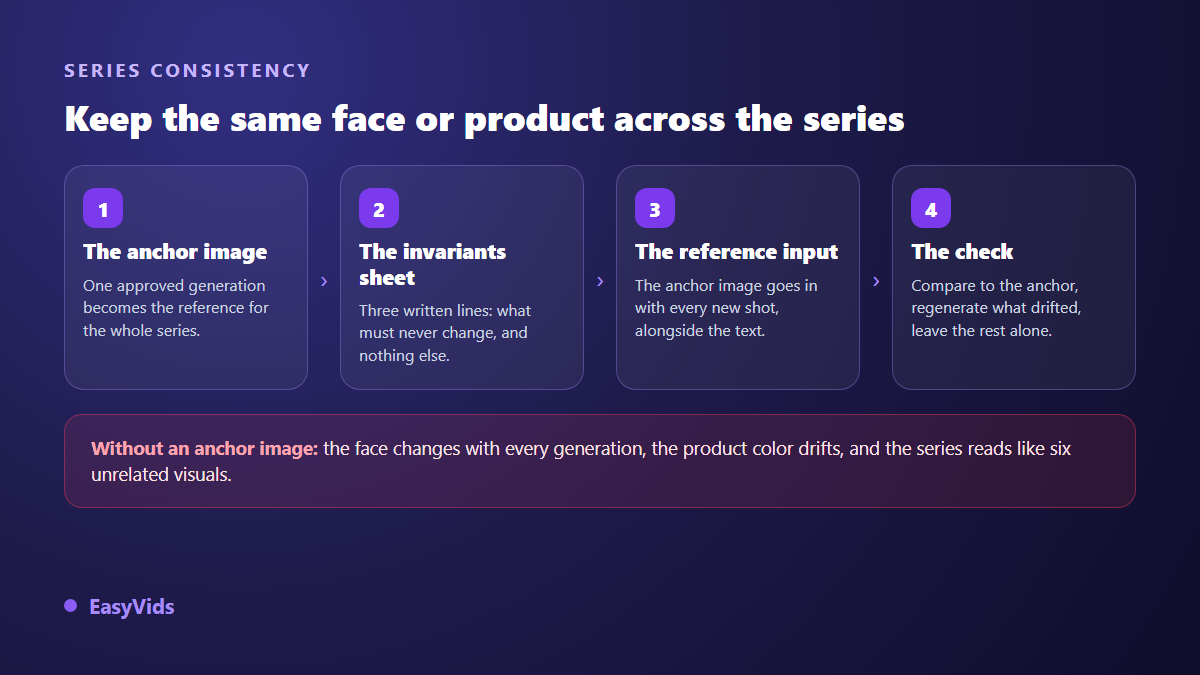 SERIES CONSISTENCY

Keep the same face or product across the series

1
The anchor image
One approved generation becomes the reference for the whole series.

›

2
The invariants sheet
Three written lines: what must never change, and nothing else.

›

3
The reference input
The anchor image goes in with every new shot, alongside the text.

›

4
The check
Compare to the anchor, regenerate what drifted, leave the rest alone.

Without an anchor image: the face changes with every generation, the product color drifts, and the series reads like six unrelated visuals.

EasyVids